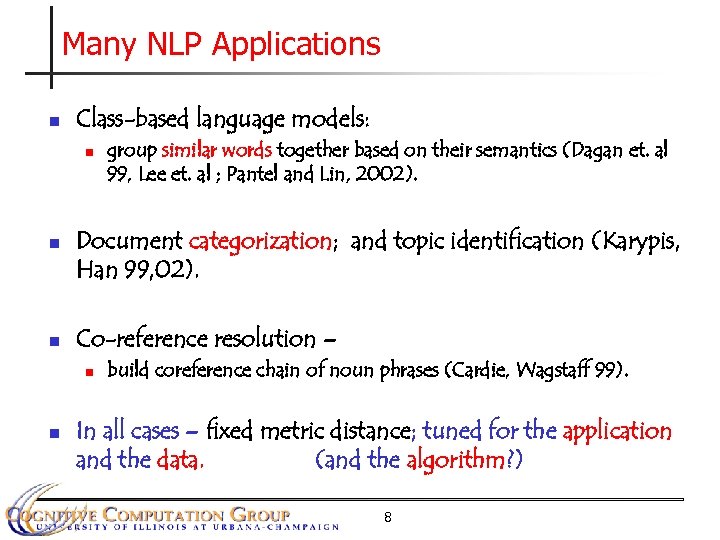 Many NLP Applications

- Class-based language models:
  - group similar words together based on their semantics (Dagan et. al 99, Lee et. al ; Pantel and Lin, 2002).

- Document categorization; and topic identification (Karypis, Han 99,02).

- Co-reference resolution –
  - build coreference chain of noun phrases (Cardie, Wagstaff 99).

- In all cases – fixed metric distance; tuned for the application and the data. (and the algorithm?)

COGNITIVE COMPUTATION GROUP
UNIVERSITY OF ILLINOIS AT URBANA-CHAMPAIGN

8